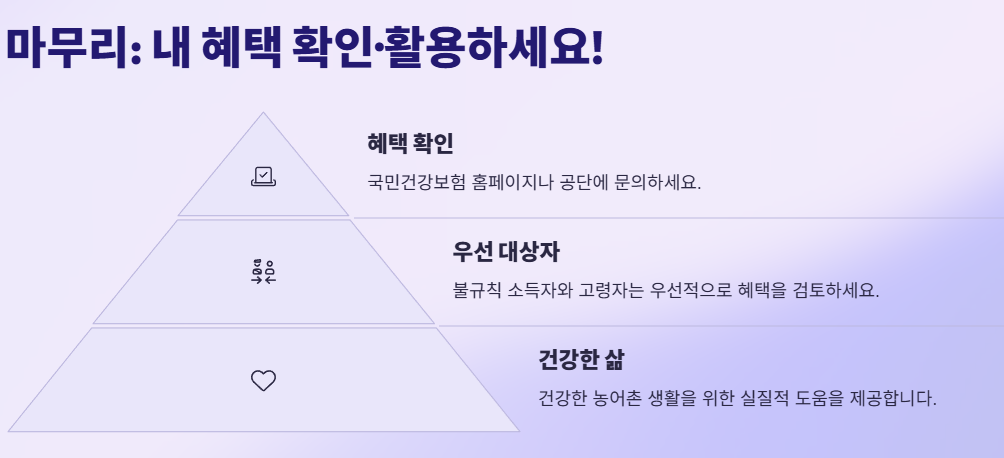 마무리: 내 혜택 확인·활용하세요!

혜택 확인

국민건강보험 홈페이지나 공단에 문의하세요.

우선 대상자

불규칙 소득자와 고령자는 우선적으로 혜택을 검토하세요.

건강한 삶

건강한 농어촌 생활을 위한 실질적 도움을 제공합니다.